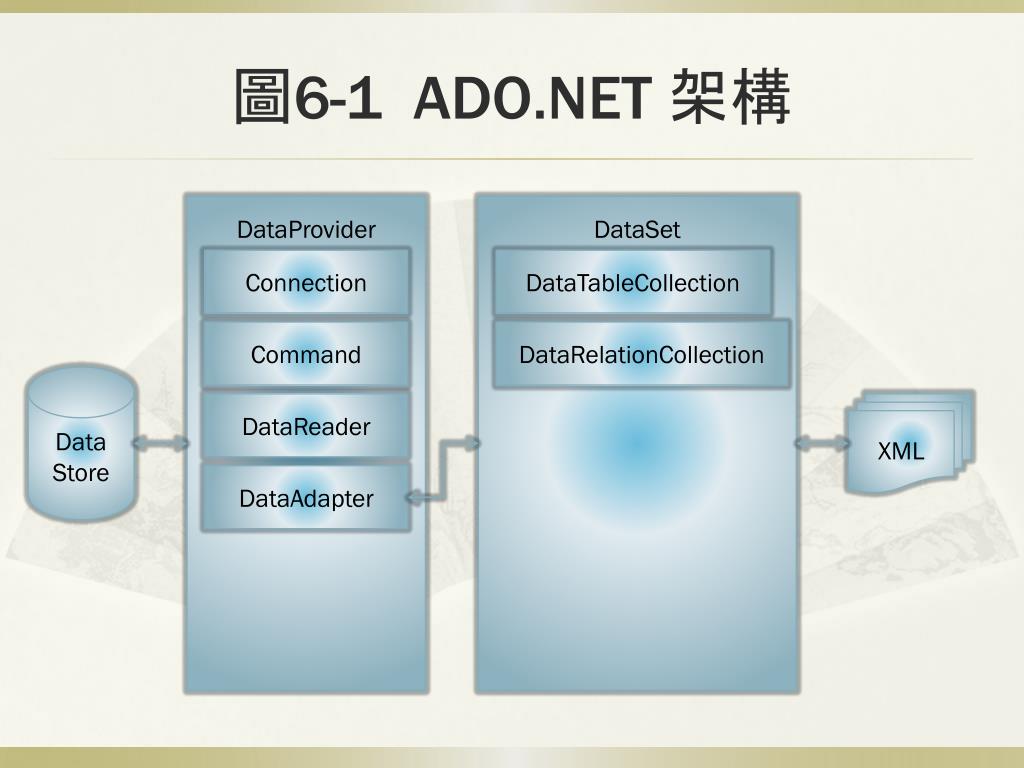 圖6-1 ADO.NET 架構

Data Store

DataProvider

Connection

Command

DataReader

DataAdapter

DataSet

DataTableCollection

DataRelationCollection

XML